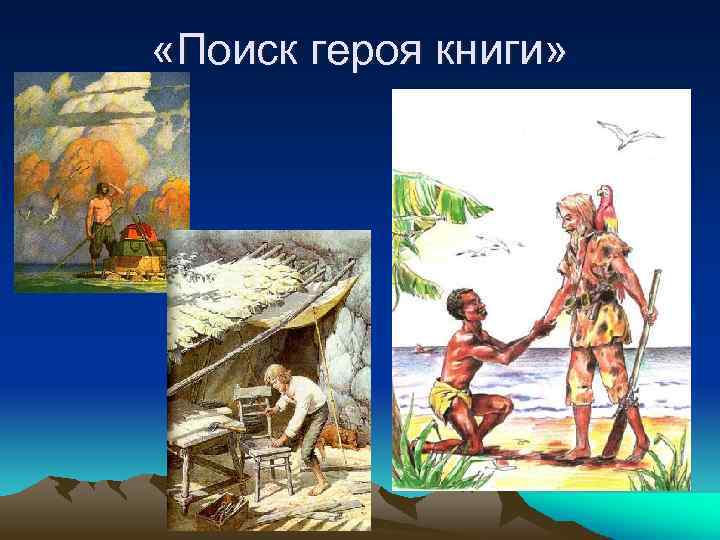 «Поиск героя книги»